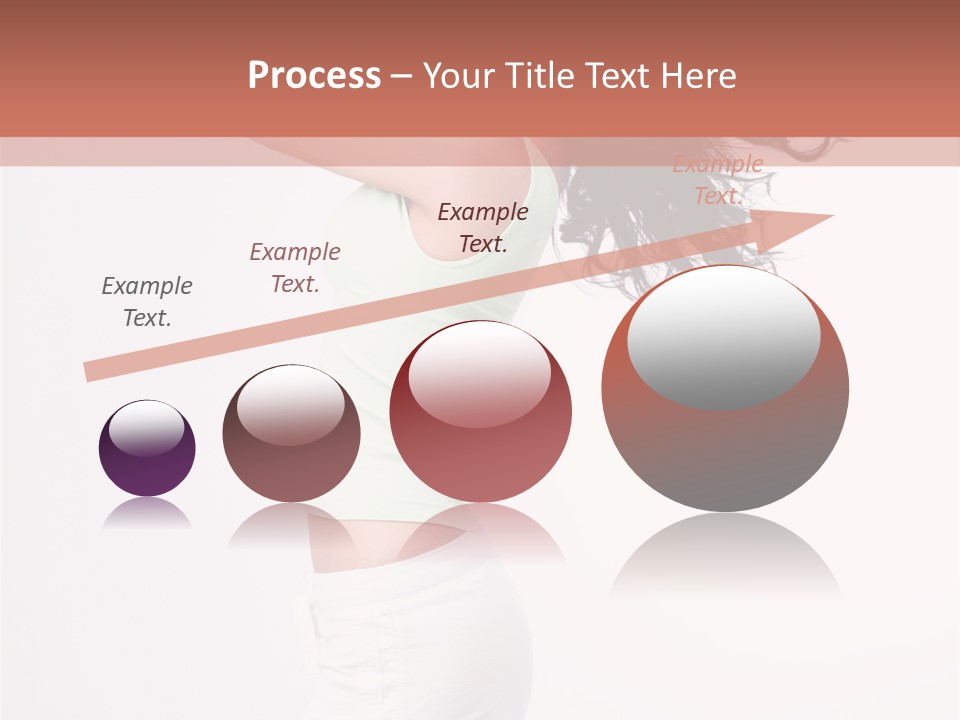 Process – Your Title Text Here

Example Text.

Example Text.

Example Text.

Example Text.